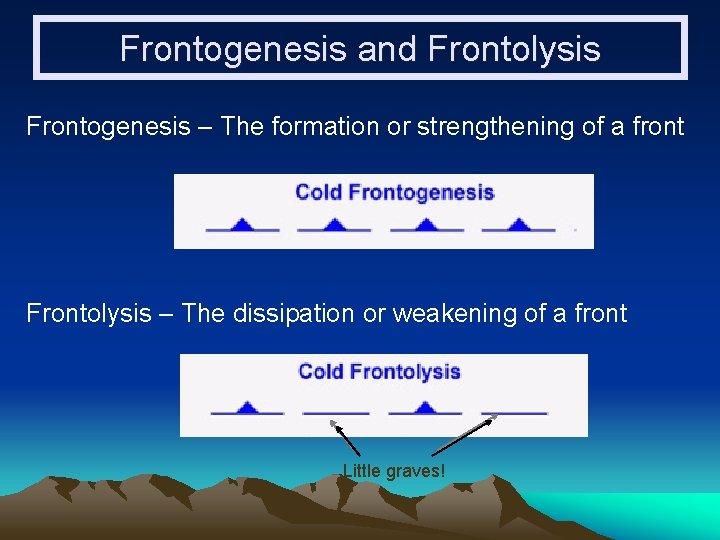 Frontogenesis and Frontolysis

Frontogenesis – The formation or strengthening of a front

Cold Frontogenesis

Frontolysis – The dissipation or weakening of a front

Cold Frontolysis

Little graves!